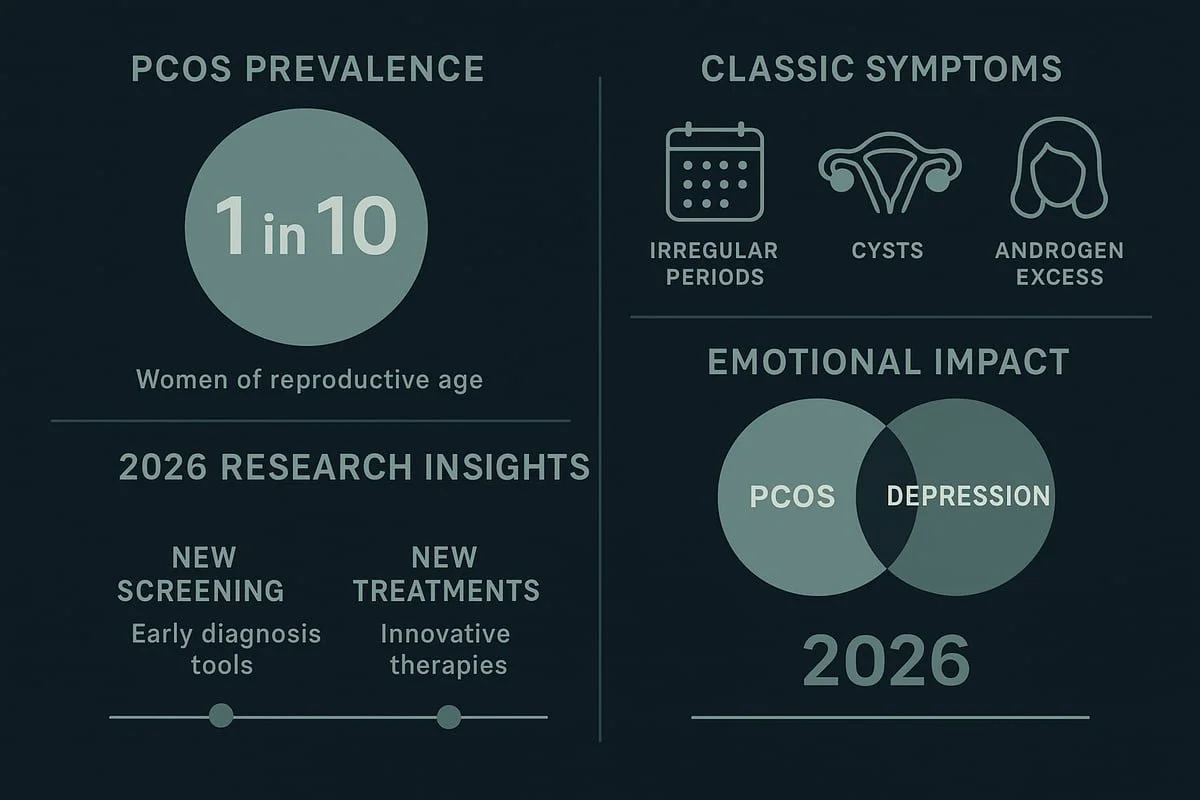 PCOS PREVALENCE

1 in 10

Women of reproductive age

2026 RESEARCH INSIGHTS

NEW SCREENING
Early diagnosis tools

NEW TREATMENTS
Innovative therapies

CLASSIC SYMPTOMS

IRREGULAR PERIODS

CYSTS

ANDROGEN EXCESS

EMOTIONAL IMPACT

PCOS

DEPRESSION

2026